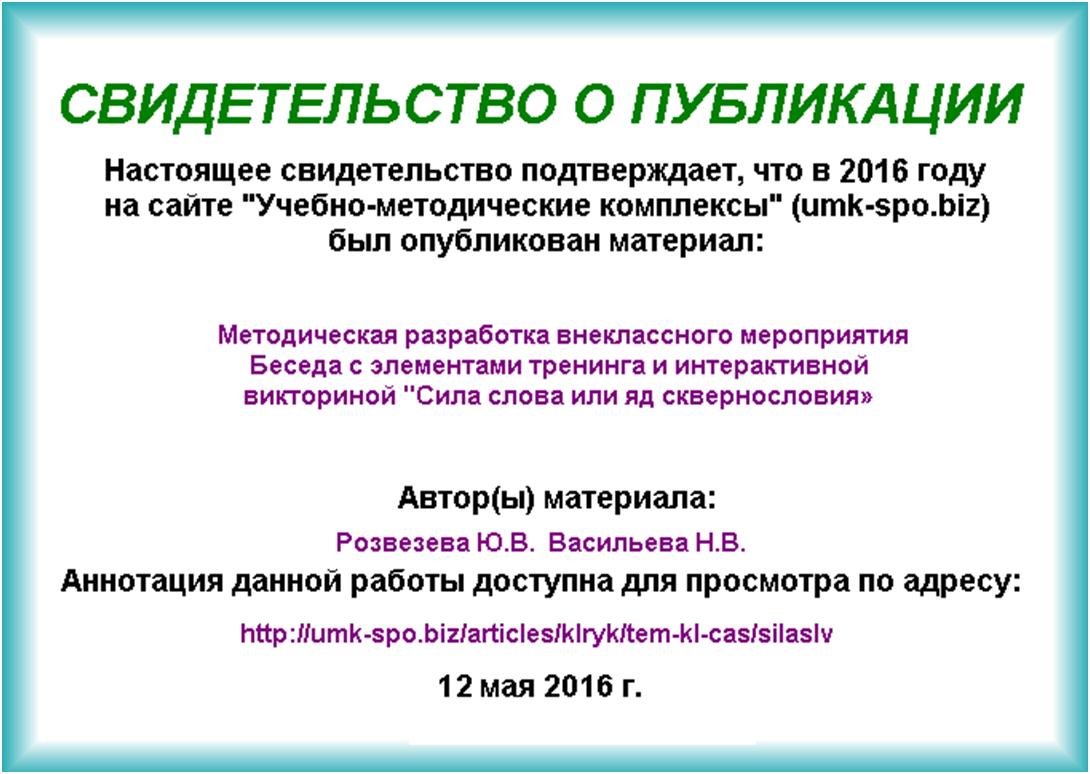 СВИДЕТЕЛЬСТВО О ПУБЛИКАЦИИ

Настоящее свидетельство подтверждает, что в 2016 году на сайте "Учебно-методические комплексы" (umk-spo.biz) был опубликован материал:

Методическая разработка внеклассного мероприятия Беседа с элементами тренинга и интерактивной викториной "Сила слова или яд сквернословия»

Автор(ы) материала:

Розвезева Ю.В. Васильева Н.В.

Аннотация данной работы доступна для просмотра по адресу:

http://umk-spo.biz/articles/klryk/tem-kl-cas/silaslv

12 мая 2016 г.